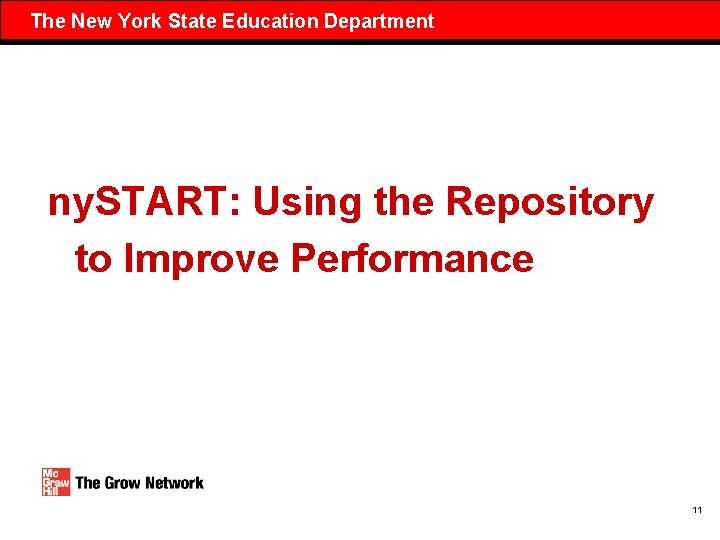 The New York State Education Department

nySTART: Using the Repository to Improve Performance

Mc Graw Hill The Grow Network

11